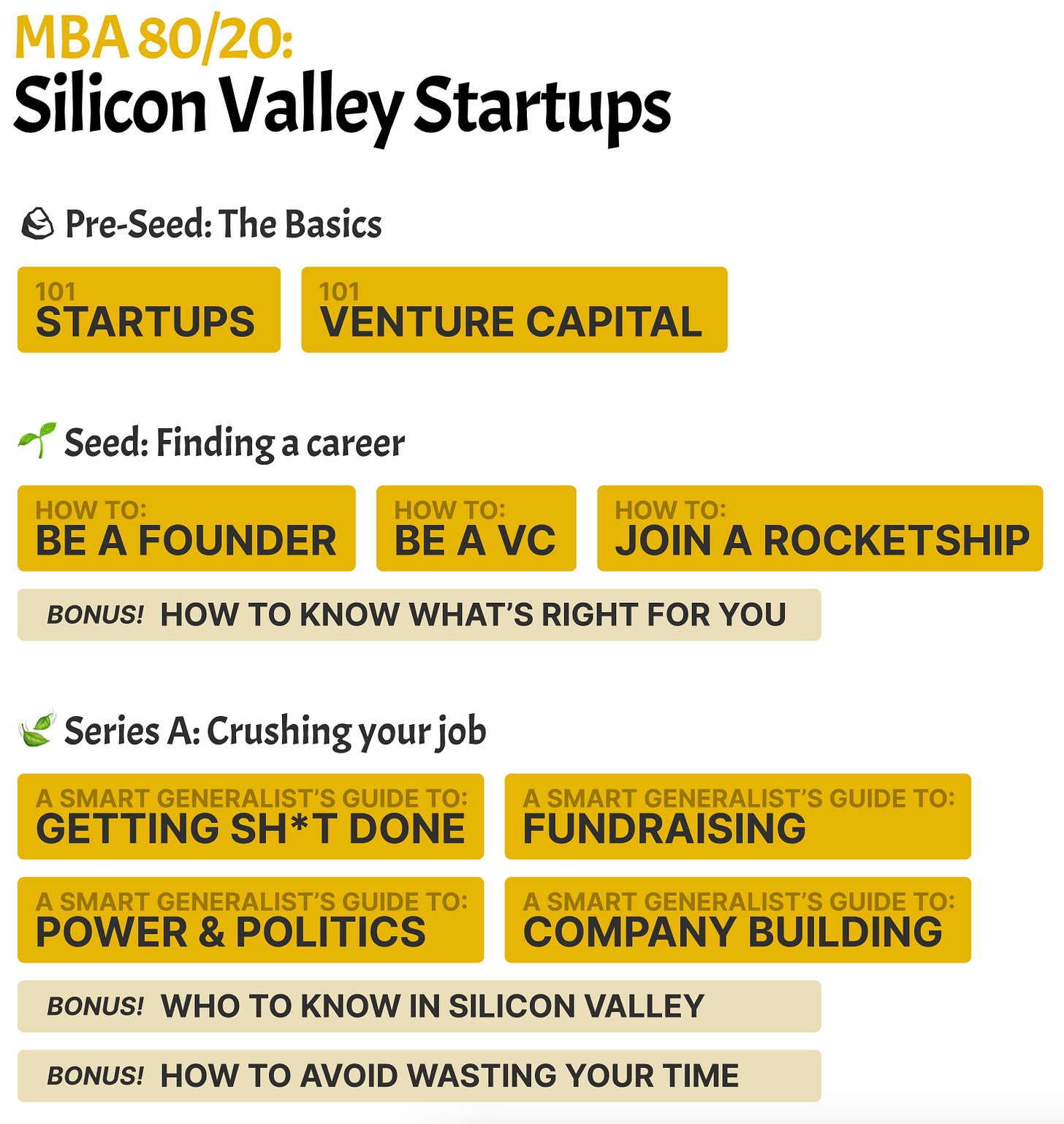 MBA 80/20:
Silicon Valley Startups

Pre-Seed: The Basics

101
STARTUPS

101
VENTURE CAPITAL

Seed: Finding a career

HOW TO:
BE A FOUNDER

HOW TO:
BE A VC

HOW TO:
JOIN A ROCKETSHIP

BONUS! HOW TO KNOW WHAT'S RIGHT FOR YOU

Series A: Crushing your job

A SMART GENERALIST'S GUIDE TO:
GETTING SH*T DONE

A SMART GENERALIST'S GUIDE TO:
FUNDRAISING

A SMART GENERALIST'S GUIDE TO:
POWER & POLITICS

A SMART GENERALIST'S GUIDE TO:
COMPANY BUILDING

BONUS! WHO TO KNOW IN SILICON VALLEY

BONUS! HOW TO AVOID WASTING YOUR TIME